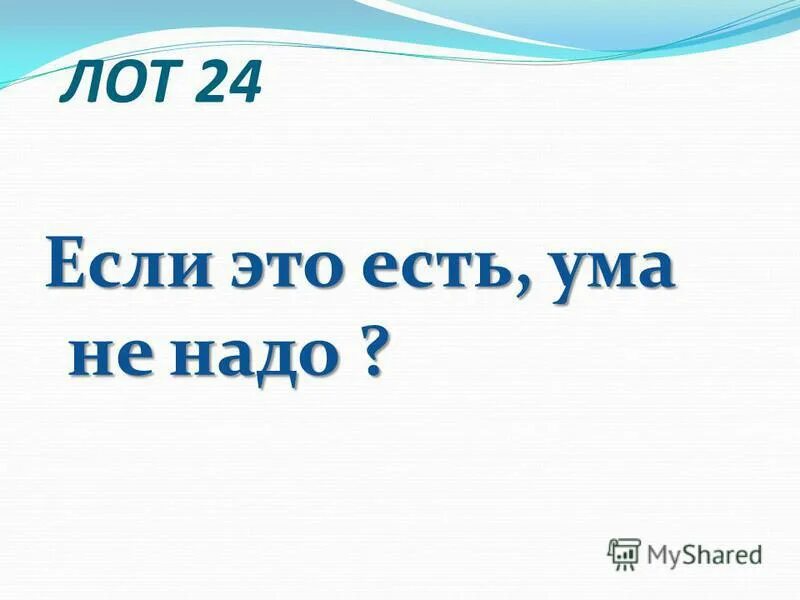 ЛОТ 24

Если это есть, ума не надо ?

MyShared